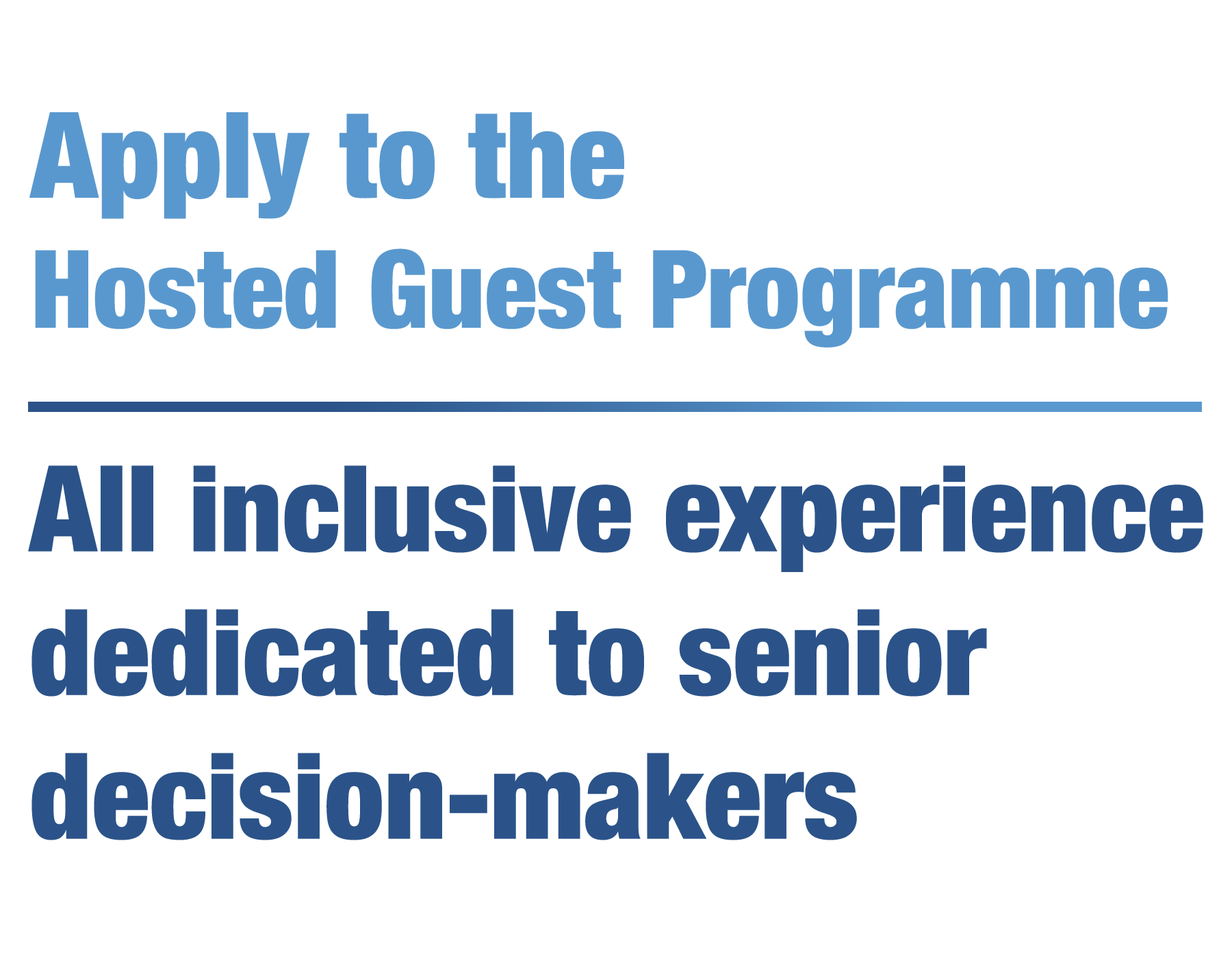 Apply to the Hosted Guest Programme

All inclusive experience dedicated to senior decision-makers